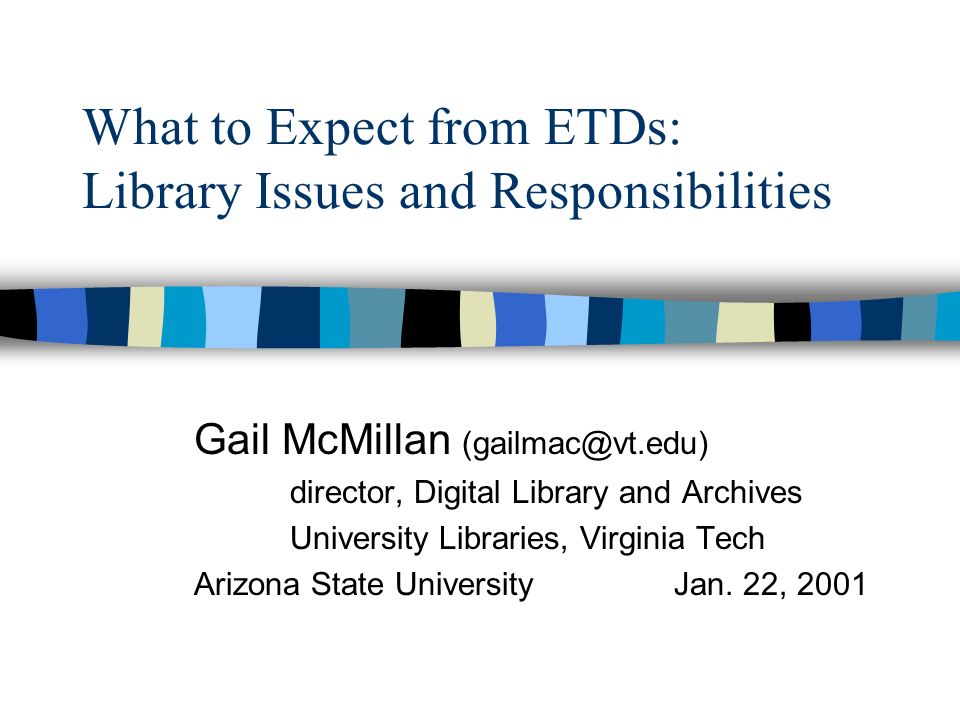 What to Expect from ETDs:
Library Issues and Responsibilities

Gail McMillan (gailmac@vt.edu)
director, Digital Library and Archives
University Libraries, Virginia Tech
Arizona State University Jan. 22, 2001